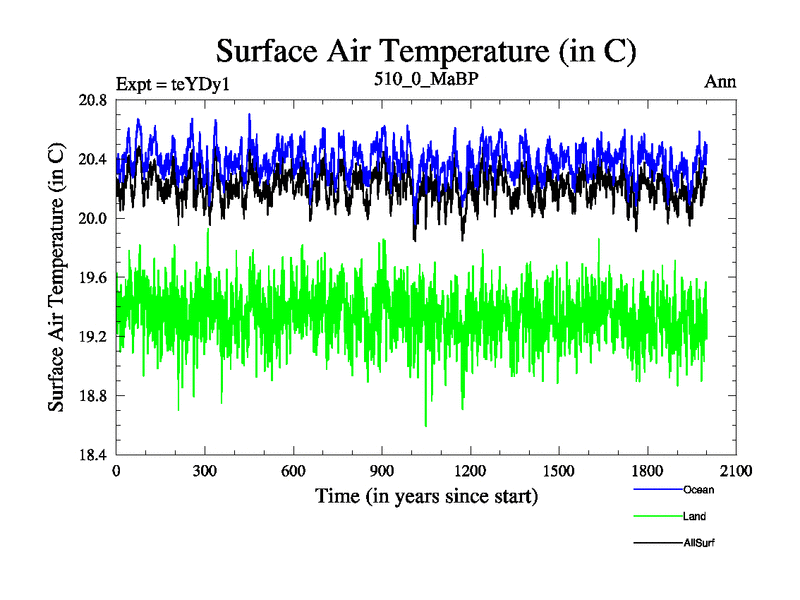 Surface Air Temperature (in C)

Expt = teYDy1

510_0_MaBP

Ann

Surface Air Temperature (in C)

20.8
20.4
20.0
19.6
19.2
18.8
18.4

0
300
600
900
1200
1500
1800
2100

Time (in years since start)

Ocean
Land
AllSurf